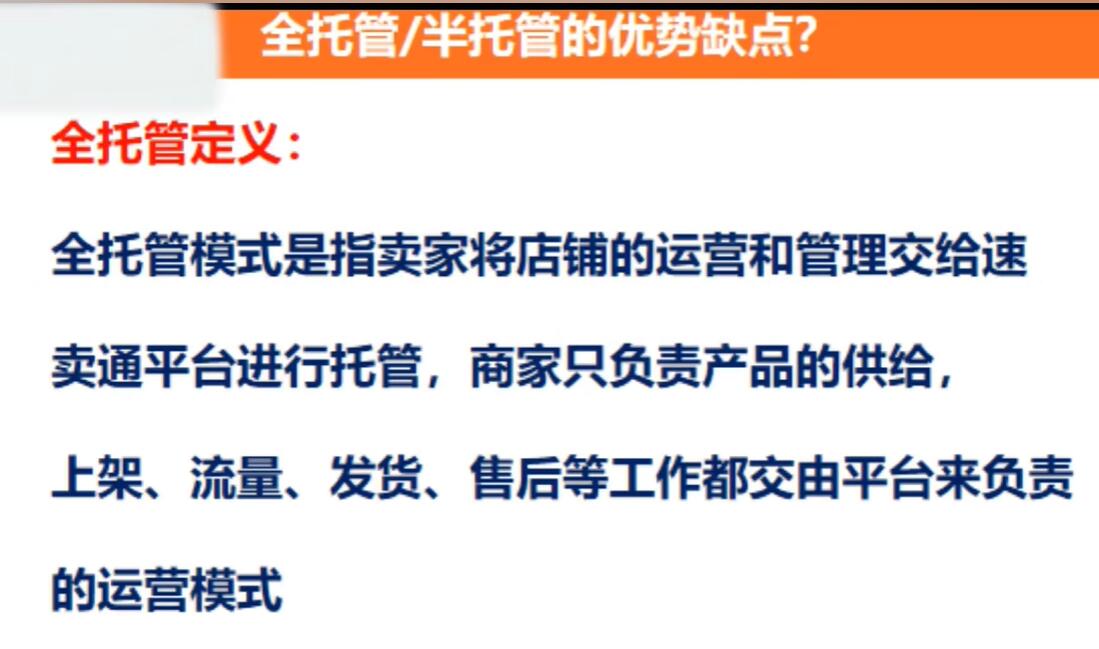 全托管/半托管的优势缺点?

全托管定义:

全托管模式是指卖家将店铺的运营和管理交给速卖通平台进行托管，商家只负责产品的供给，上架、流量、发货、售后等工作都交由平台来负责的运营模式